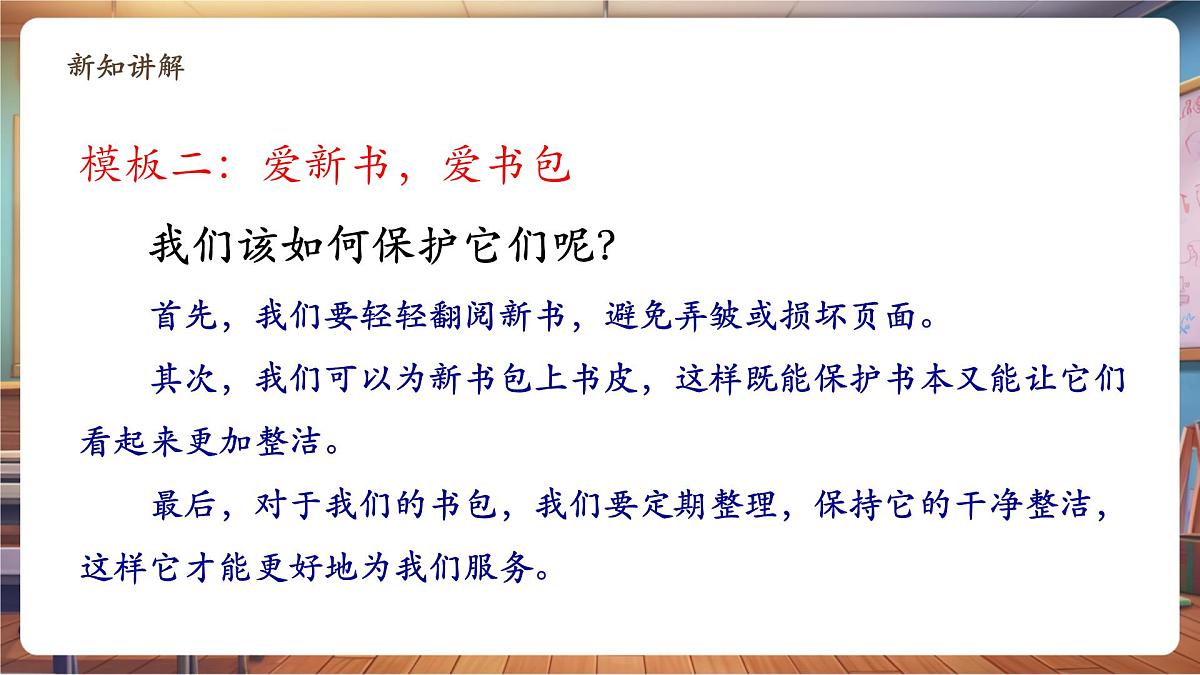 新知讲解

模板二：爱新书，爱书包

我们该如何保护它们呢？

首先，我们要轻轻翻阅新书，避免弄皱或损坏页面。

其次，我们可以为新书包上书皮，这样既能保护书本又能让它们看起来更加整洁。

最后，对于我们的书包，我们要定期整理，保持它的干净整洁，这样它才能更好地为我们服务。